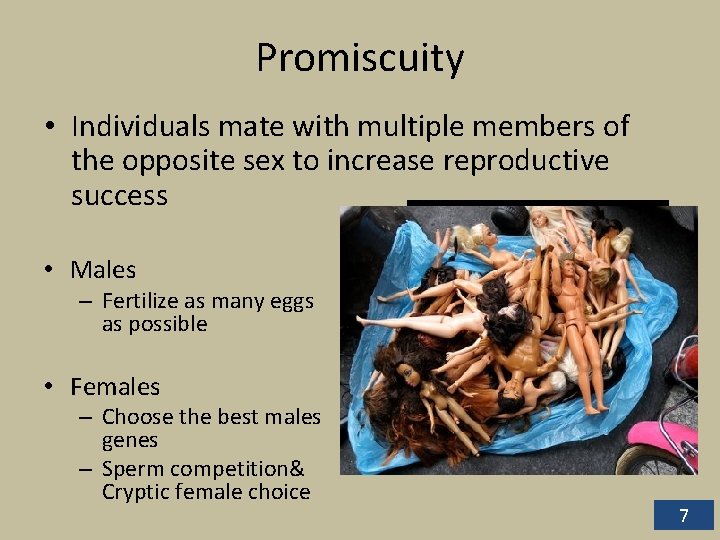 Promiscuity

• Individuals mate with multiple members of the opposite sex to increase reproductive success

• Males
– Fertilize as many eggs as possible

• Females
– Choose the best males genes
– Sperm competition& Cryptic female choice

7